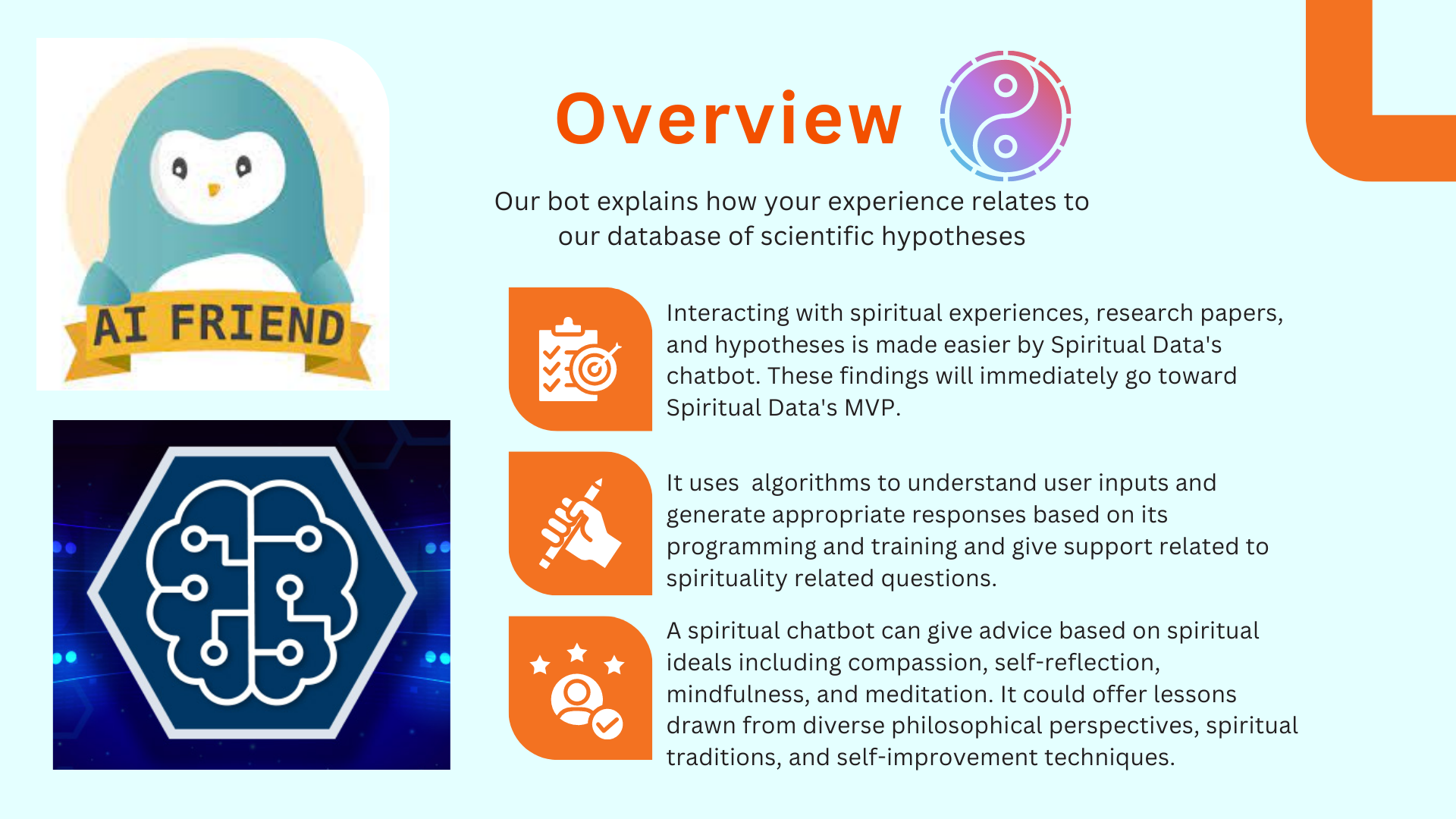 AI FRIEND

Overview

Our bot explains how your experience relates to our database of scientific hypotheses

Interacting with spiritual experiences, research papers, and hypotheses is made easier by Spiritual Data's chatbot. These findings will immediately go toward Spiritual Data's MVP.

It uses  algorithms to understand user inputs and generate appropriate responses based on its programming and training and give support related to spirituality related questions.

A spiritual chatbot can give advice based on spiritual ideals including compassion, self-reflection, mindfulness, and meditation. It could offer lessons drawn from diverse philosophical perspectives, spiritual traditions, and self-improvement techniques.